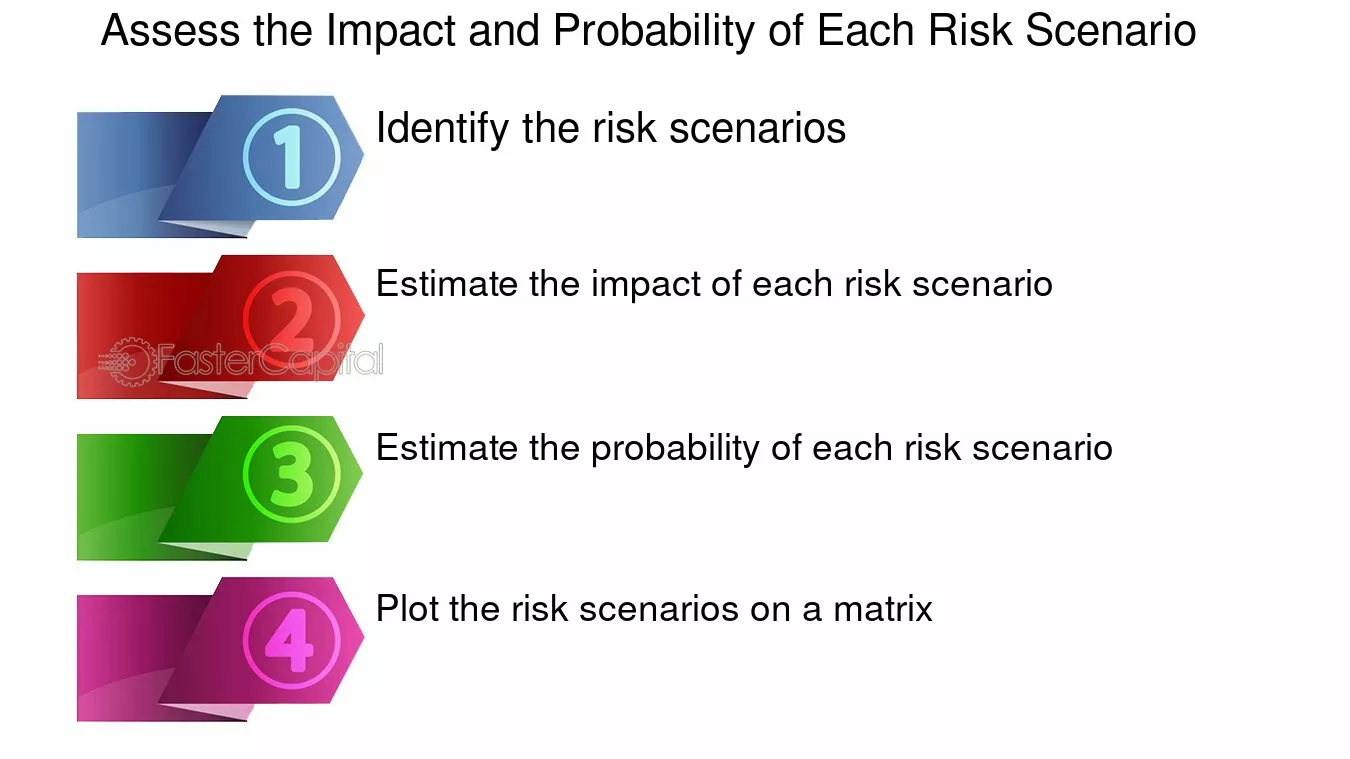 Assess the Impact and Probability of Each Risk Scenario

1 Identify the risk scenarios

2 Estimate the impact of each risk scenario

FasterCapital

3 Estimate the probability of each risk scenario

4 Plot the risk scenarios on a matrix